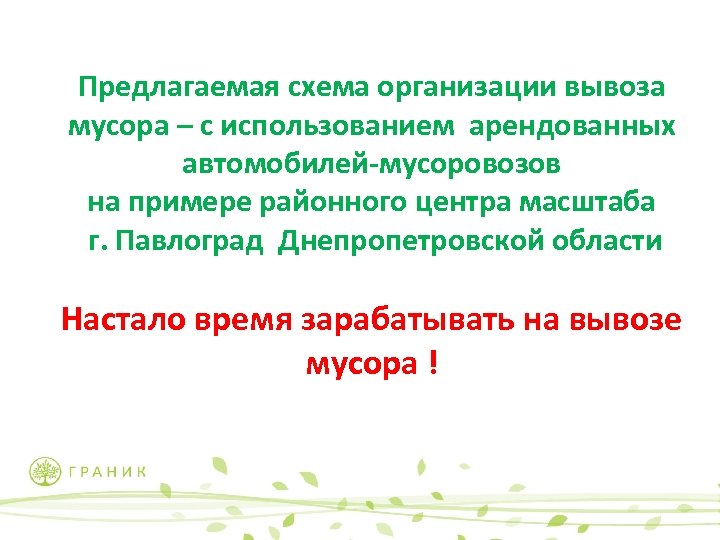 Предлагаемая схема организации вывоза мусора – с использованием арендованных автомобилей-мусоровозов
на примере районного центра масштаба
г. Павлоград Днепропетровской области

Настало время зарабатывать на вывозе мусора !

ГРАНИК